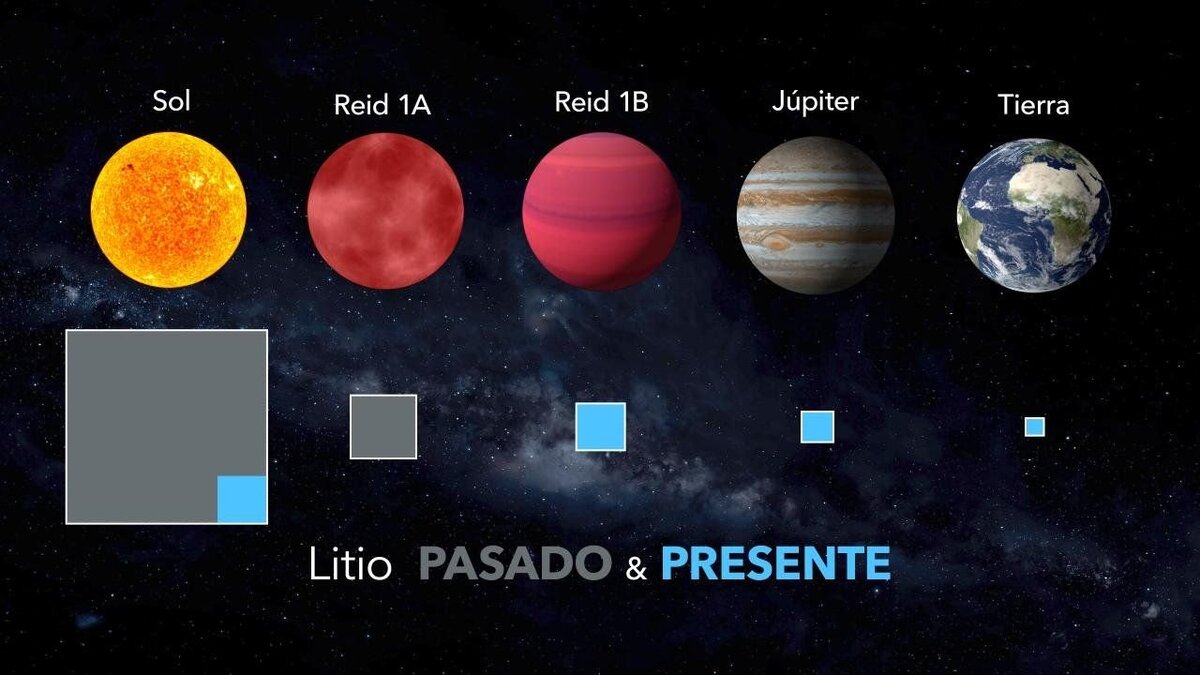 Sol Reid 1A Reid 1B Júpiter Tierra

Litio PASADO & PRESENTE